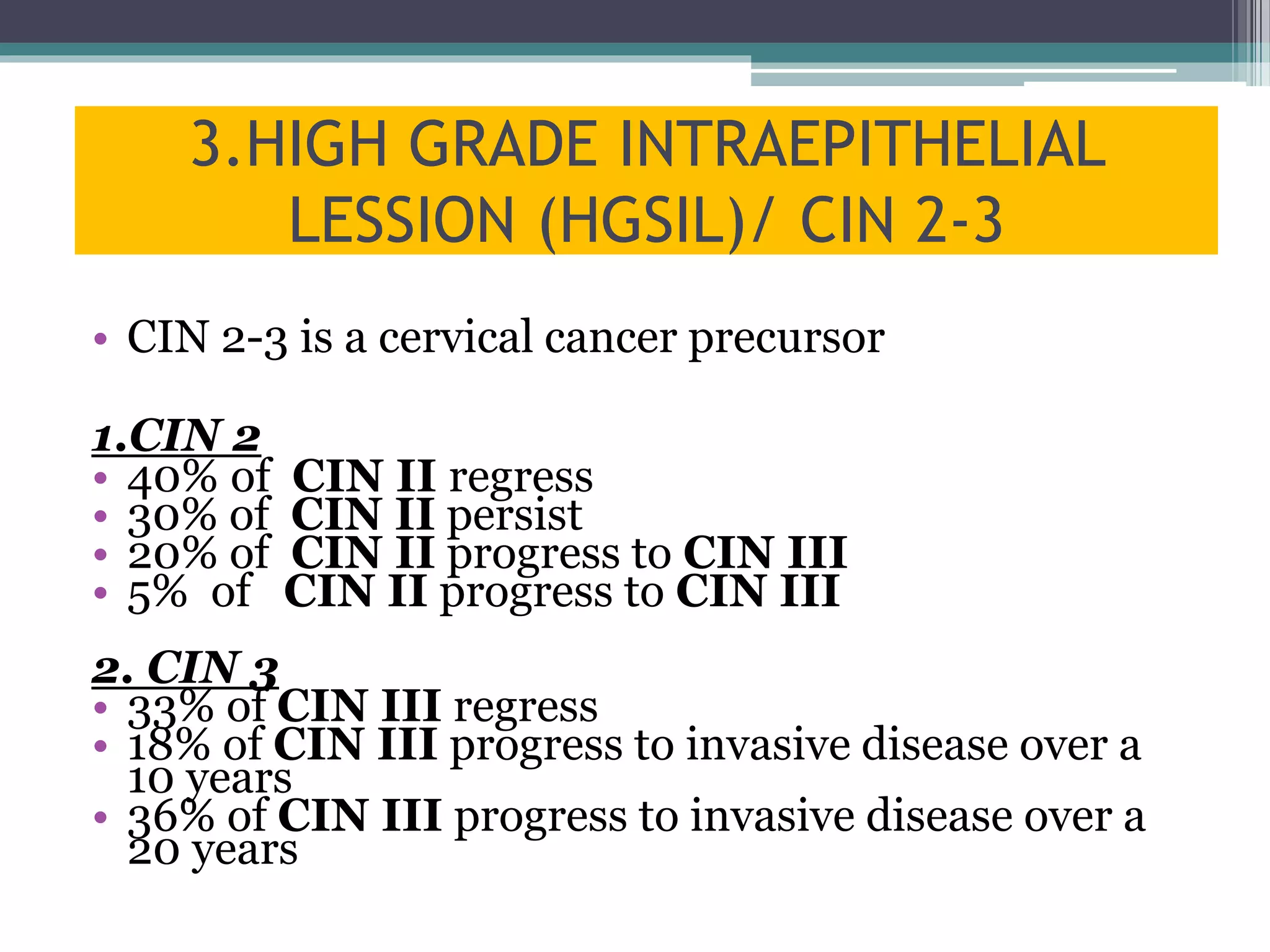 3.HIGH GRADE INTRAEPITHELIAL LESSION (HGSIL)/ CIN 2-3

• CIN 2-3 is a cervical cancer precursor

1.CIN 2
• 40% of CIN II regress
• 30% of CIN II persist
• 20% of CIN II progress to CIN III
• 5% of CIN II progress to CIN III

2. CIN 3
• 33% of CIN III regress
• 18% of CIN III progress to invasive disease over a 10 years
• 36% of CIN III progress to invasive disease over a 20 years